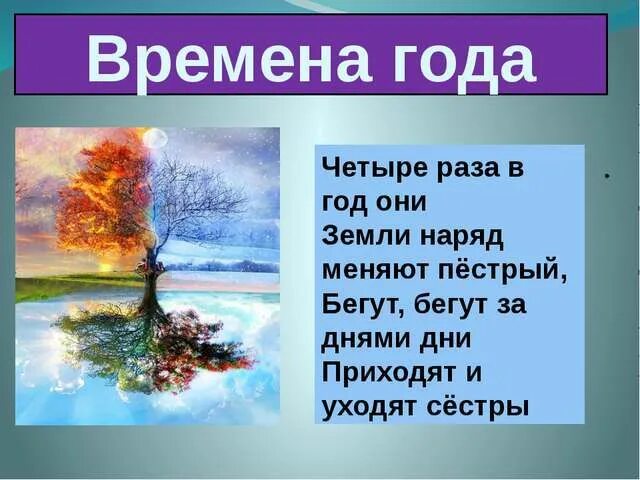 Времена года

Четыре раза в год они
Земли наряд меняют пёстрый,
Бегут, бегут за днями дни
Приходят и уходят сёстры